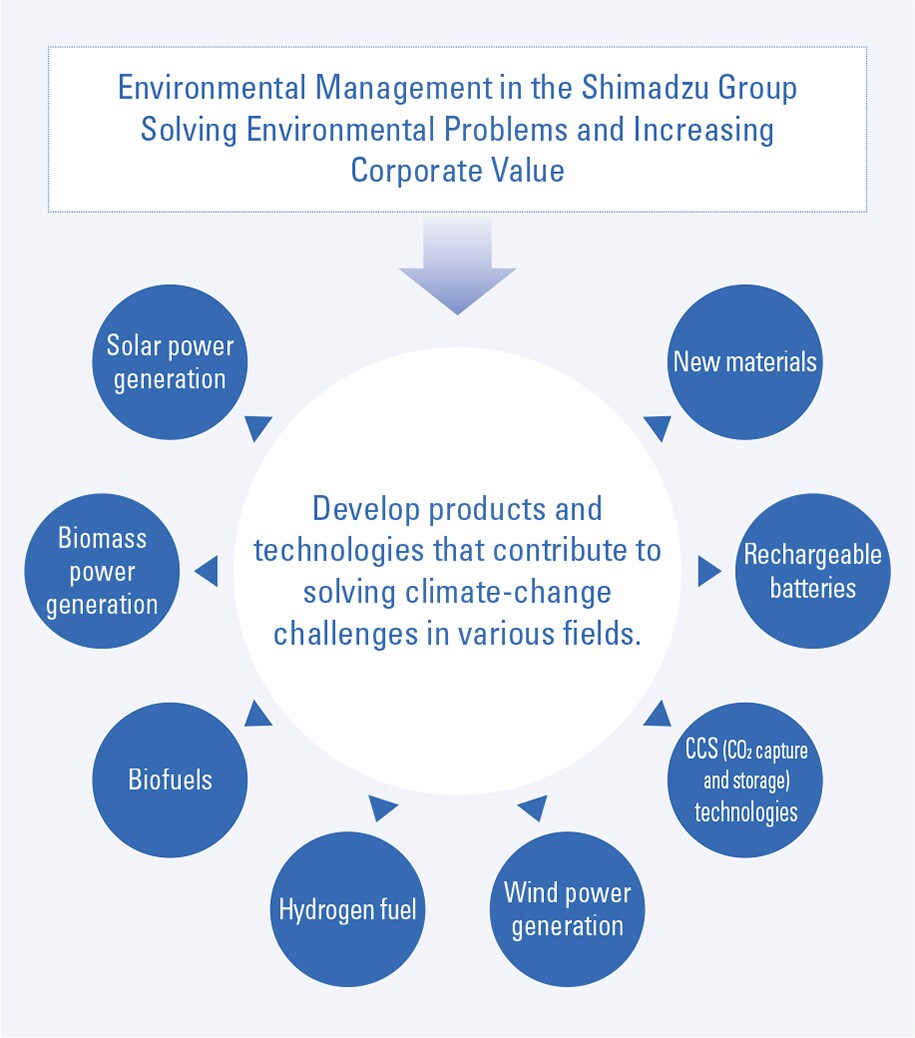 Environmental Management in the Shimadzu Group
Solving Environmental Problems and Increasing Corporate Value

Develop products and technologies that contribute to solving climate-change challenges in various fields.

Solar power generation

New materials

Biomass power generation

Rechargeable batteries

Biofuels

CCS ($CO_2$ capture and storage) technologies

Hydrogen fuel

Wind power generation